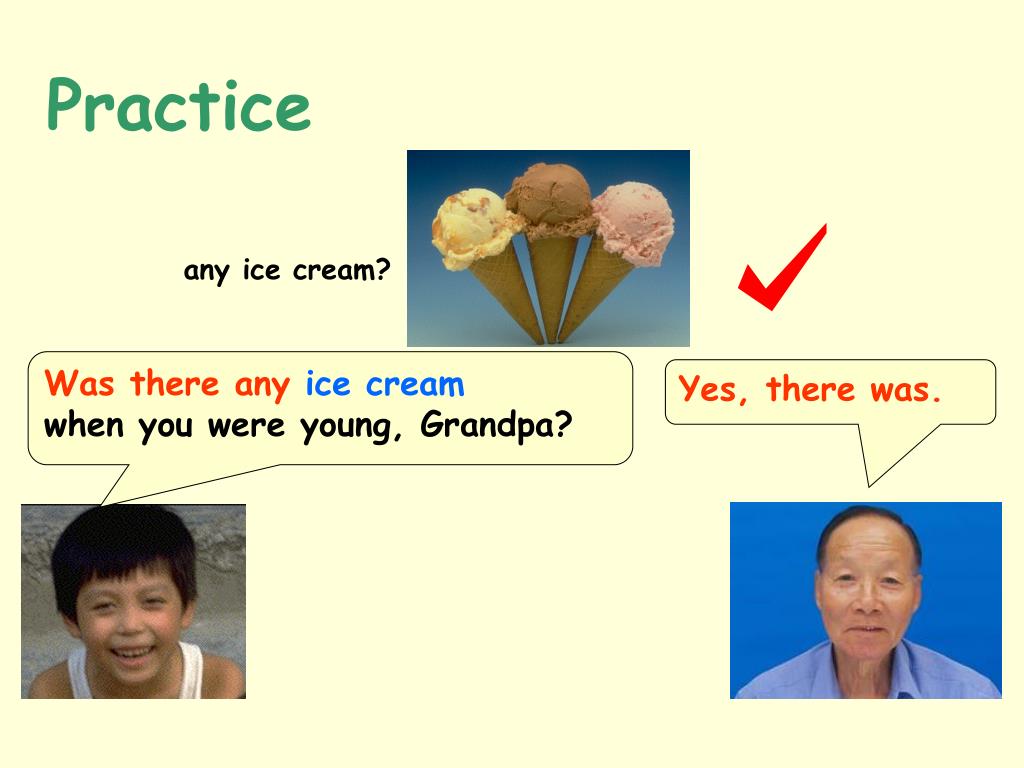 Practice

any ice cream?

Was there any ice cream when you were young, Grandpa?

Yes, there was.